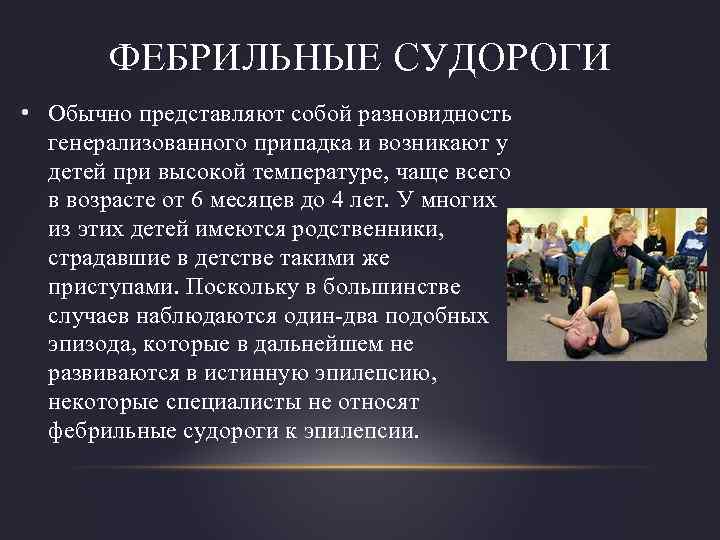 ФЕБРИЛЬНЫЕ СУДОРОГИ

• Обычно представляют собой разновидность генерализованного припадка и возникают у детей при высокой температуре, чаще всего в возрасте от 6 месяцев до 4 лет. У многих из этих детей имеются родственники, страдавшие в детстве такими же приступами. Поскольку в большинстве случаев наблюдаются один-два подобных эпизода, которые в дальнейшем не развиваются в истинную эпилепсию, некоторые специалисты не относят фебрильные судороги к эпилепсии.